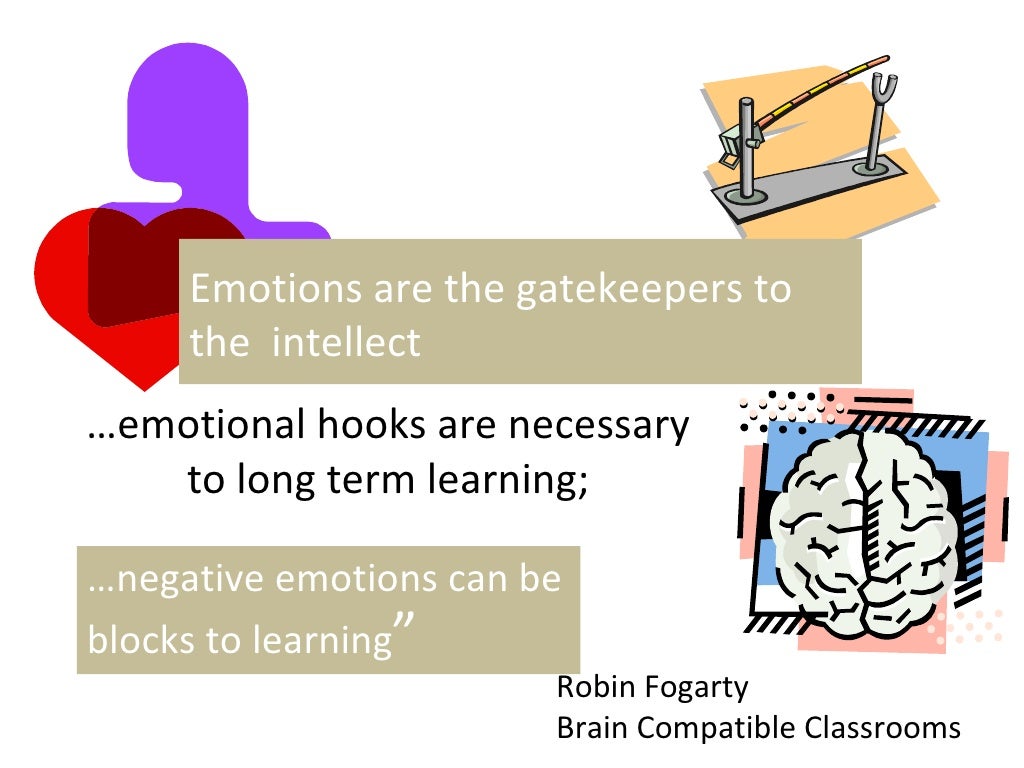 Emotions are the gatekeepers to the intellect

…emotional hooks are necessary to long term learning;

…negative emotions can be blocks to learning”

Robin Fogarty
Brain Compatible Classrooms